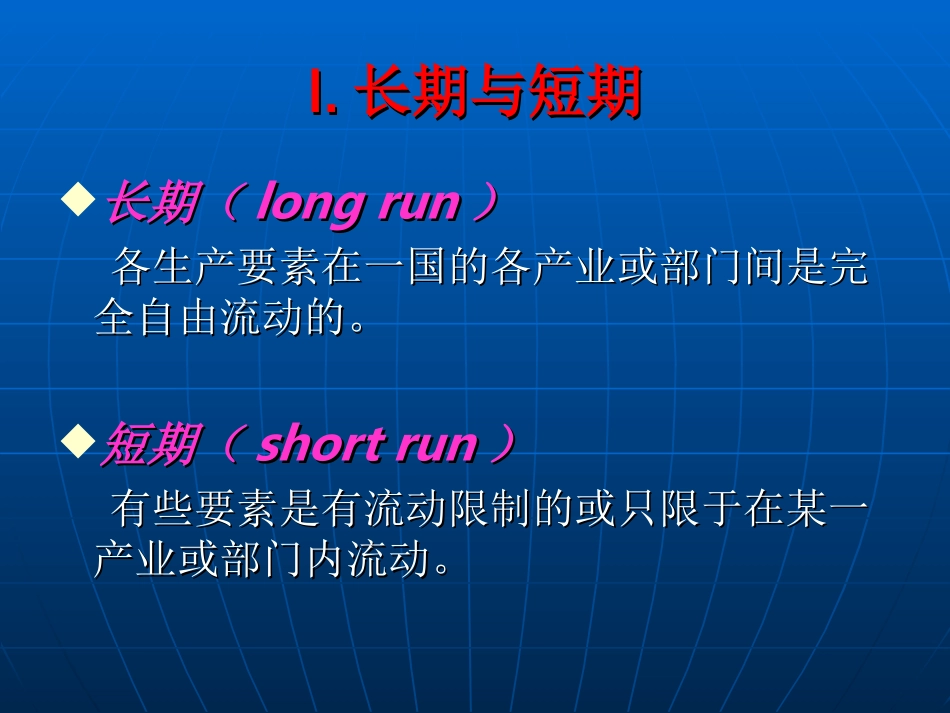 I. 长期与短期

◆长期（ long run ）

各生产要素在一国的各产业或部门间是完全自由流动的。

◆短期（ short run ）

有些要素是有流动限制的或只限于在某一产业或部门内流动。